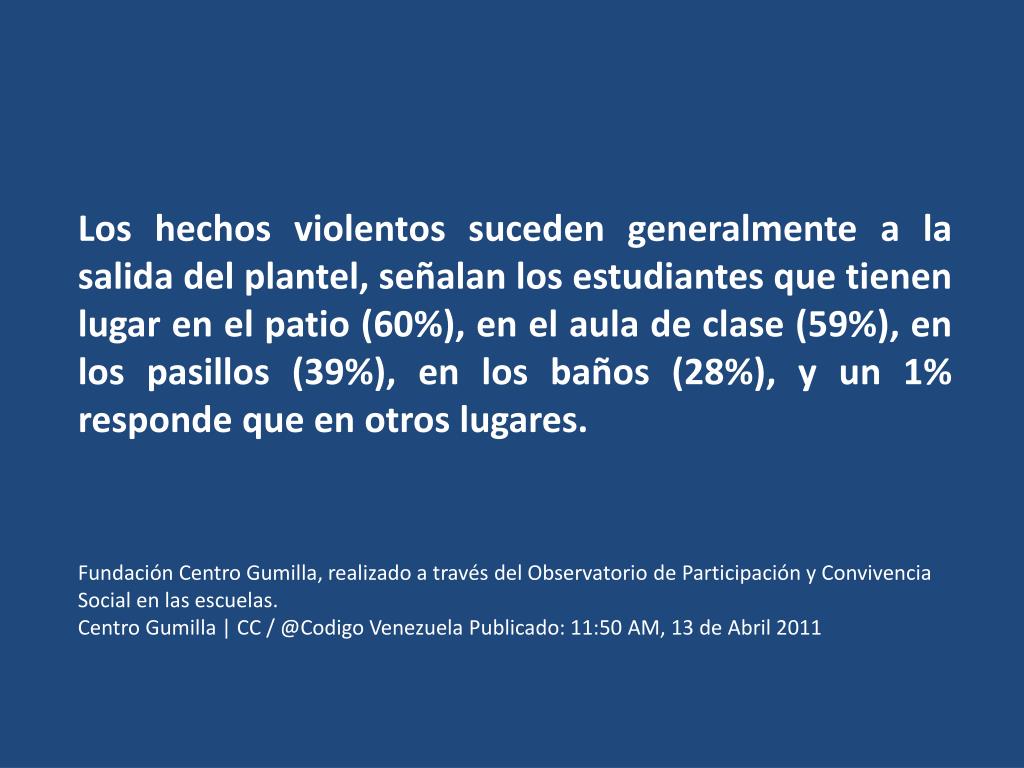 Los hechos violentos suceden generalmente a la salida del plantel, señalan los estudiantes que tienen lugar en el patio (60%), en el aula de clase (59%), en los pasillos (39%), en los baños (28%), y un 1% responde que en otros lugares.

Fundación Centro Gumilla, realizado a través del Observatorio de Participación y Convivencia Social en las escuelas.
Centro Gumilla | CC / @Codigo Venezuela Publicado: 11:50 AM, 13 de Abril 2011